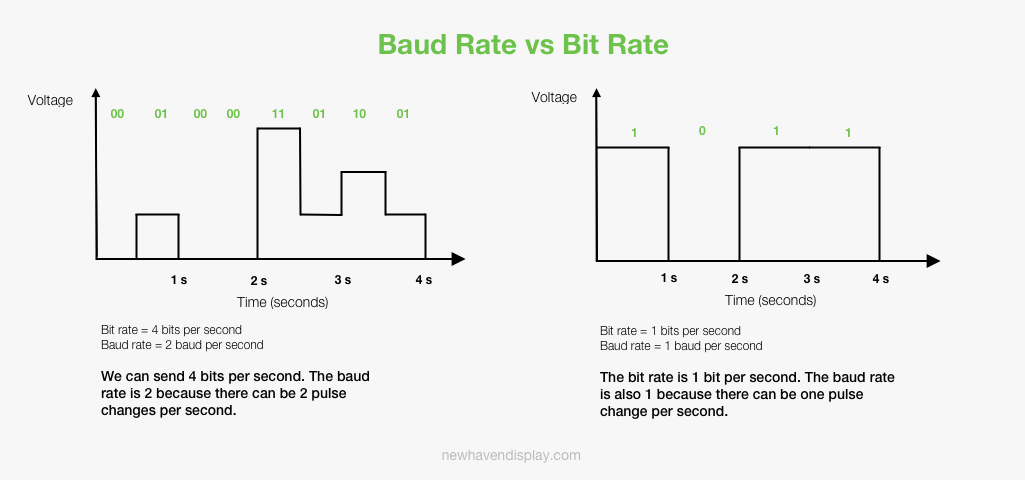 Baud Rate vs Bit Rate

Voltage

00 01 00 00 11 01 10 01

1 s 2 s 3 s 4 s

Time (seconds)

Bit rate = 4 bits per second
Baud rate = 2 baud per second

We can send 4 bits per second. The baud rate is 2 because there can be 2 pulse changes per second.

Voltage

1 0 1 1

1 s 2 s 3 s 4 s

Time (seconds)

Bit rate = 1 bits per second
Baud rate = 1 baud per second

The bit rate is 1 bit per second. The baud rate is also 1 because there can be one pulse change per second.

newhavendisplay.com